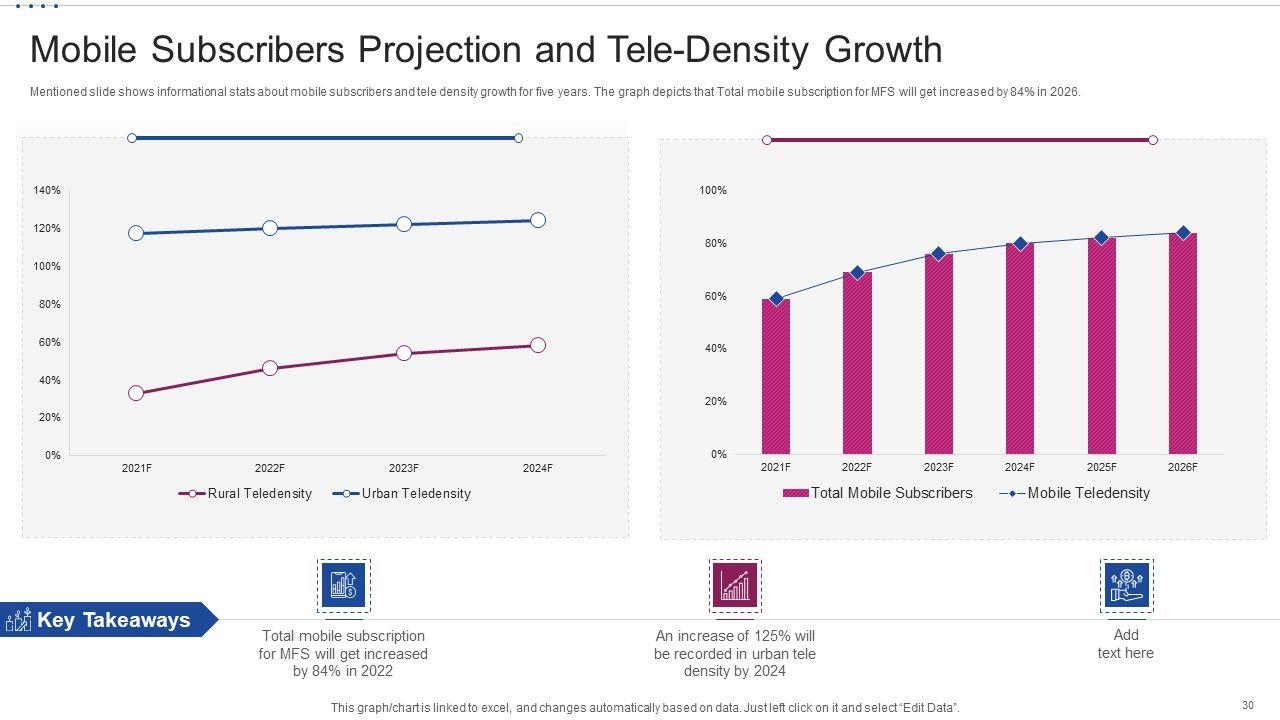 Mobile Subscribers Projection and Tele-Density Growth

Mentioned slide shows informational stats about mobile subscribers and tele density growth for five years. The graph depicts that Total mobile subscription for MFS will get increased by 84% in 2026.

140%
120%
100%
80%
60%
40%
20%
0%
2021F
2022F
2023F
2024F
Rural Teledensity
Urban Teledensity

100%
80%
60%
40%
20%
0%
2021F
2022F
2023F
2024F
2025F
2026F
Total Mobile Subscribers
Mobile Teledensity

Key Takeaways

Total mobile subscription for MFS will get increased by 84% in 2022

An increase of 125% will be recorded in urban tele density by 2024

Add text here

This graph/chart is linked to excel, and changes automatically based on data. Just left click on it and select "Edit Data".

30